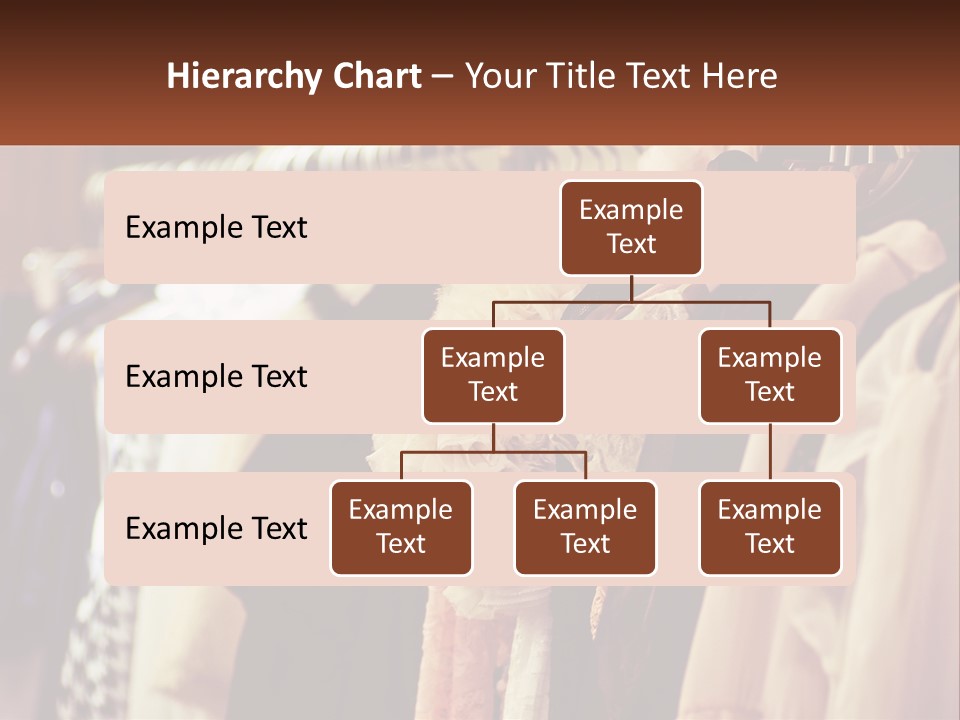 Hierarchy Chart – Your Title Text Here

Example Text

Example Text

Example Text

Example Text

Example Text

Example Text

Example Text

Example Text

Example Text